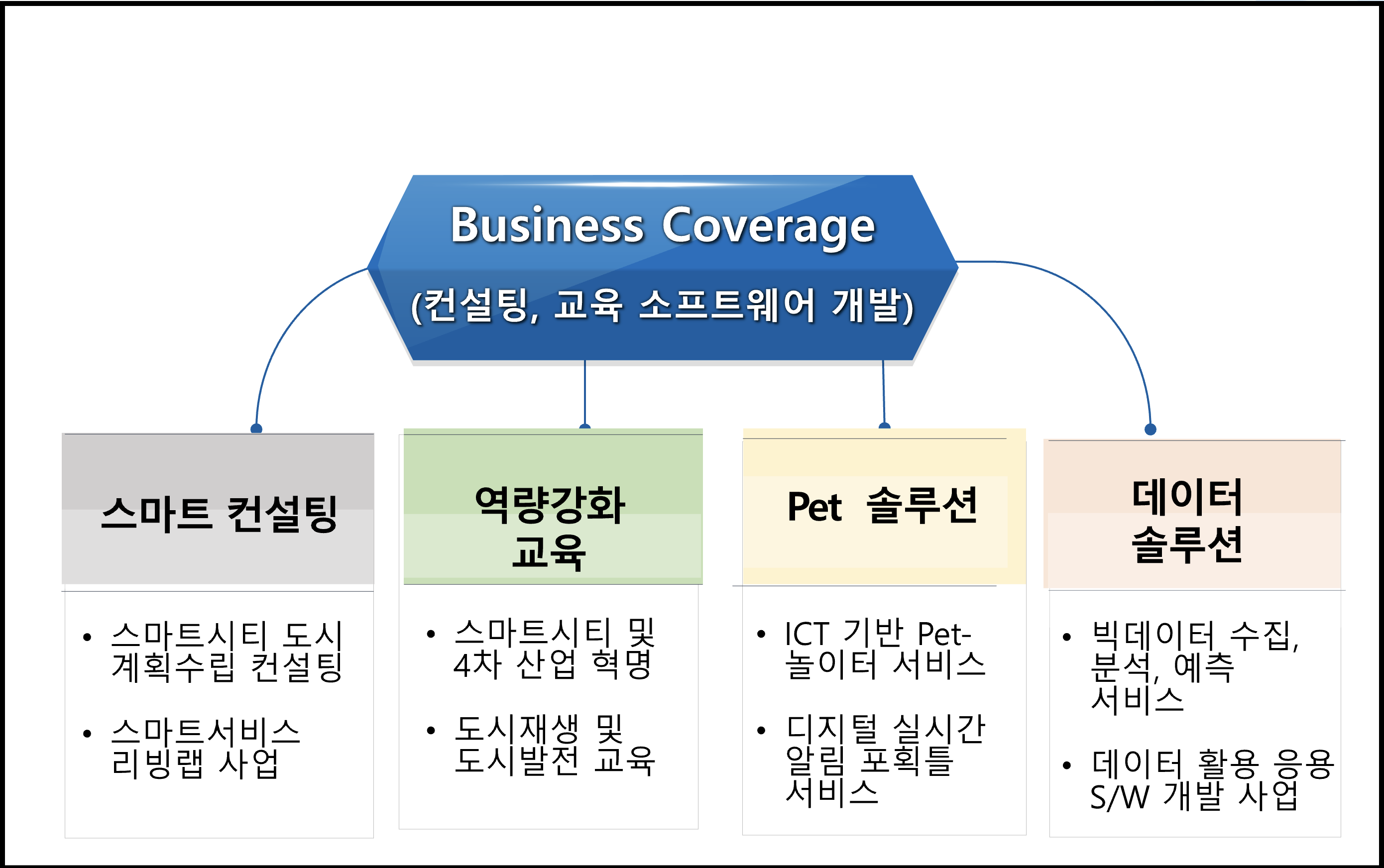 Business Coverage
(컨설팅, 교육 소프트웨어 개발)

스마트 컨설팅

• 스마트시티 도시 계획수립 컨설팅
• 스마트서비스 리빙랩 사업

역량강화 교육

• 스마트시티 및 4차 산업 혁명
• 도시재생 및 도시발전 교육

Pet 솔루션

• ICT 기반 Pet-놀이터 서비스
• 디지털 실시간 알림 포획틀 서비스

데이터 솔루션

• 빅데이터 수집, 분석, 예측 서비스
• 데이터 활용 응용 S/W 개발 사업